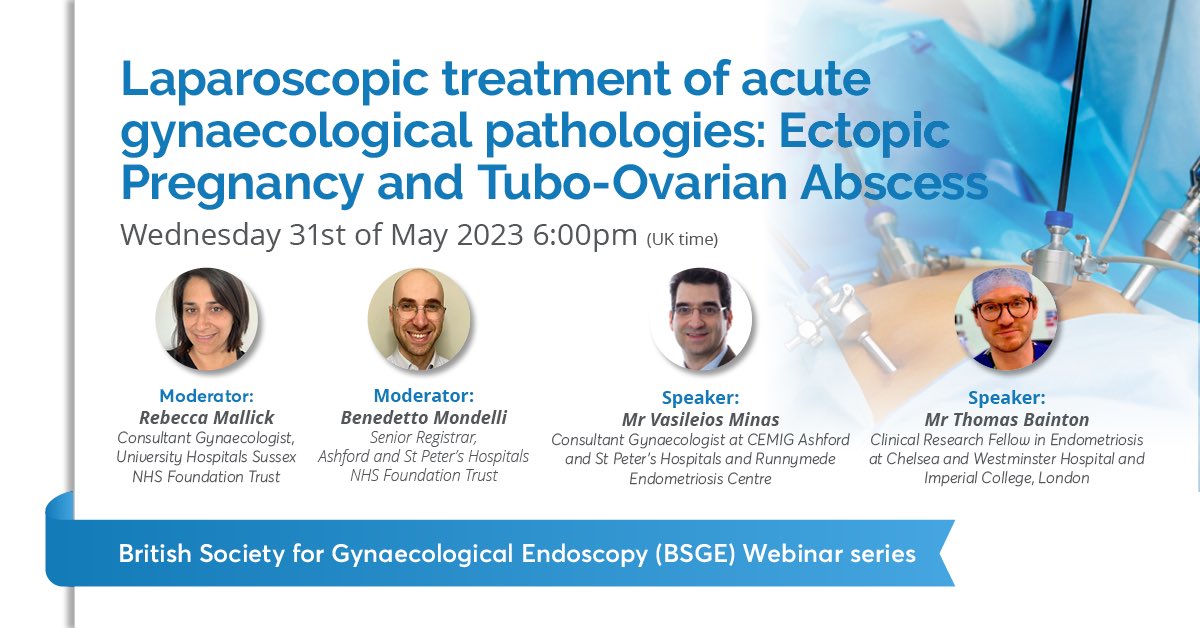 Laparoscopic treatment of acute gynaecological pathologies: Ectopic Pregnancy and Tubo-Ovarian Abscess

Wednesday 31st of May 2023 6:00pm (UK time)

Moderator:
Rebecca Mallick
Consultant Gynaecologist, University Hospitals Sussex NHS Foundation Trust

Moderator:
Benedetto Mondelli
Senior Registrar, Ashford and St Peter's Hospitals NHS Foundation Trust

Speaker:
Mr Vasileios Minas
Consultant Gynaecologist at CEMIG Ashford and St Peter's Hospitals and Runnymede Endometriosis Centre

Speaker:
Mr Thomas Bainton
Clinical Research Fellow in Endometriosis at Chelsea and Westminster Hospital and Imperial College, London

British Society for Gynaecological Endoscopy (BSGE) Webinar series